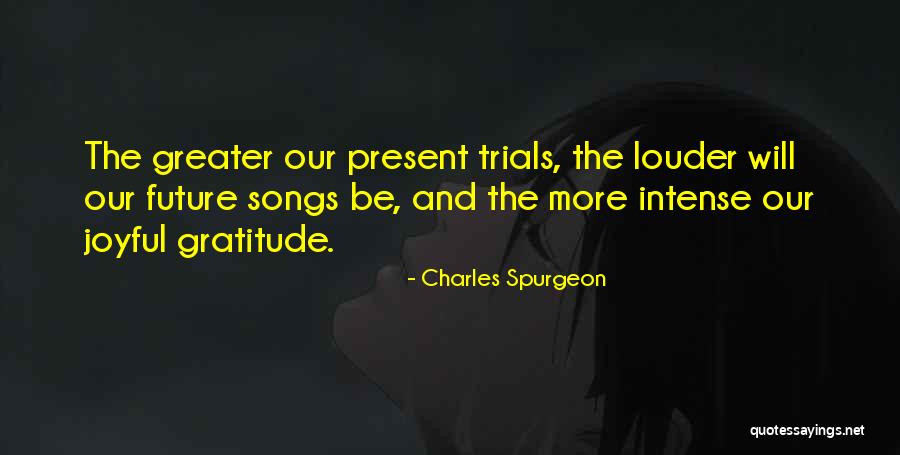 The greater our present trials, the louder will our future songs be, and the more intense our joyful gratitude.

- Charles Spurgeon

quotessayings.net